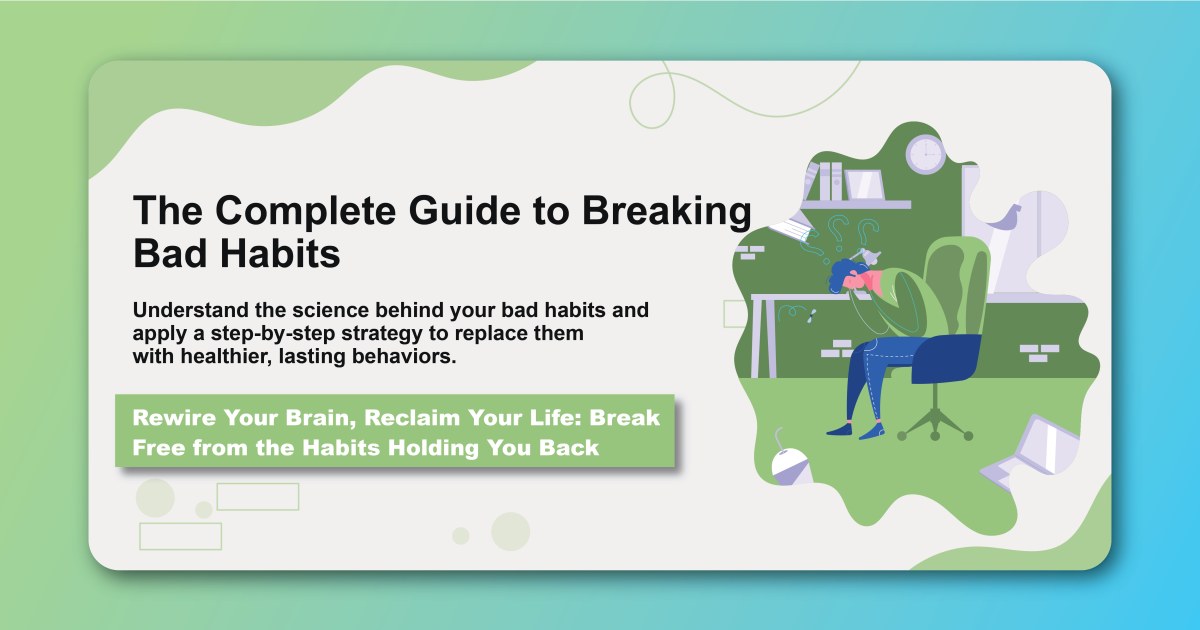 The Complete Guide to Breaking Bad Habits

Understand the science behind your bad habits and apply a step-by-step strategy to replace them with healthier, lasting behaviors.

Rewire Your Brain, Reclaim Your Life: Break Free from the Habits Holding You Back